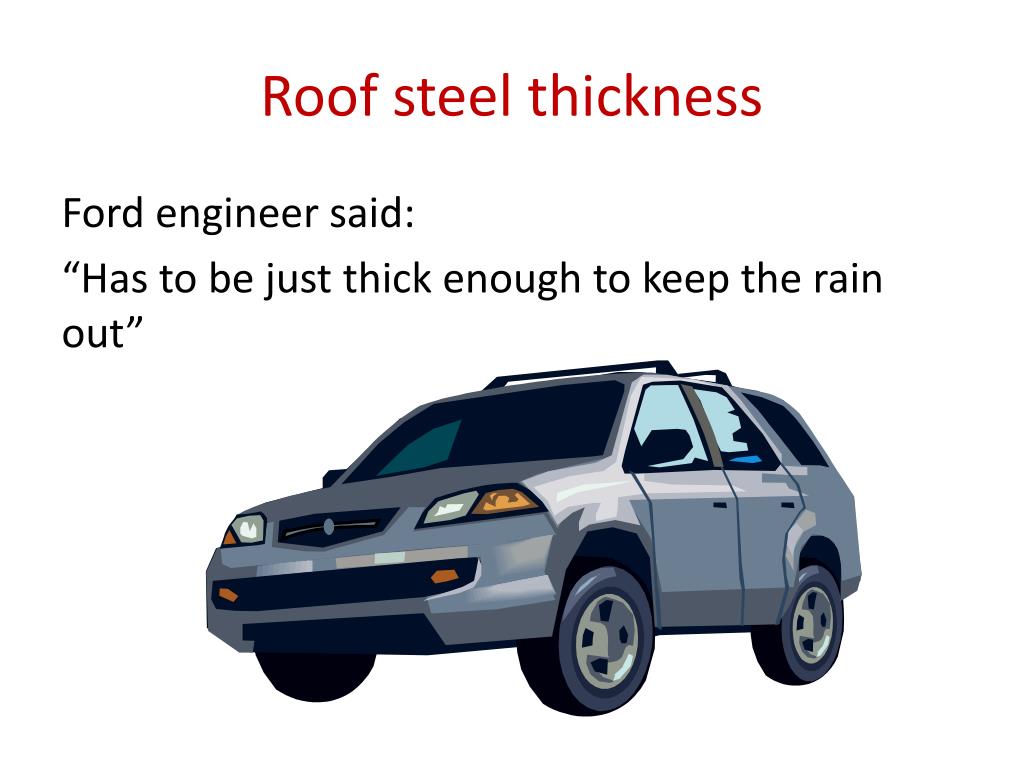 Roof steel thickness

Ford engineer said:

“Has to be just thick enough to keep the rain out”